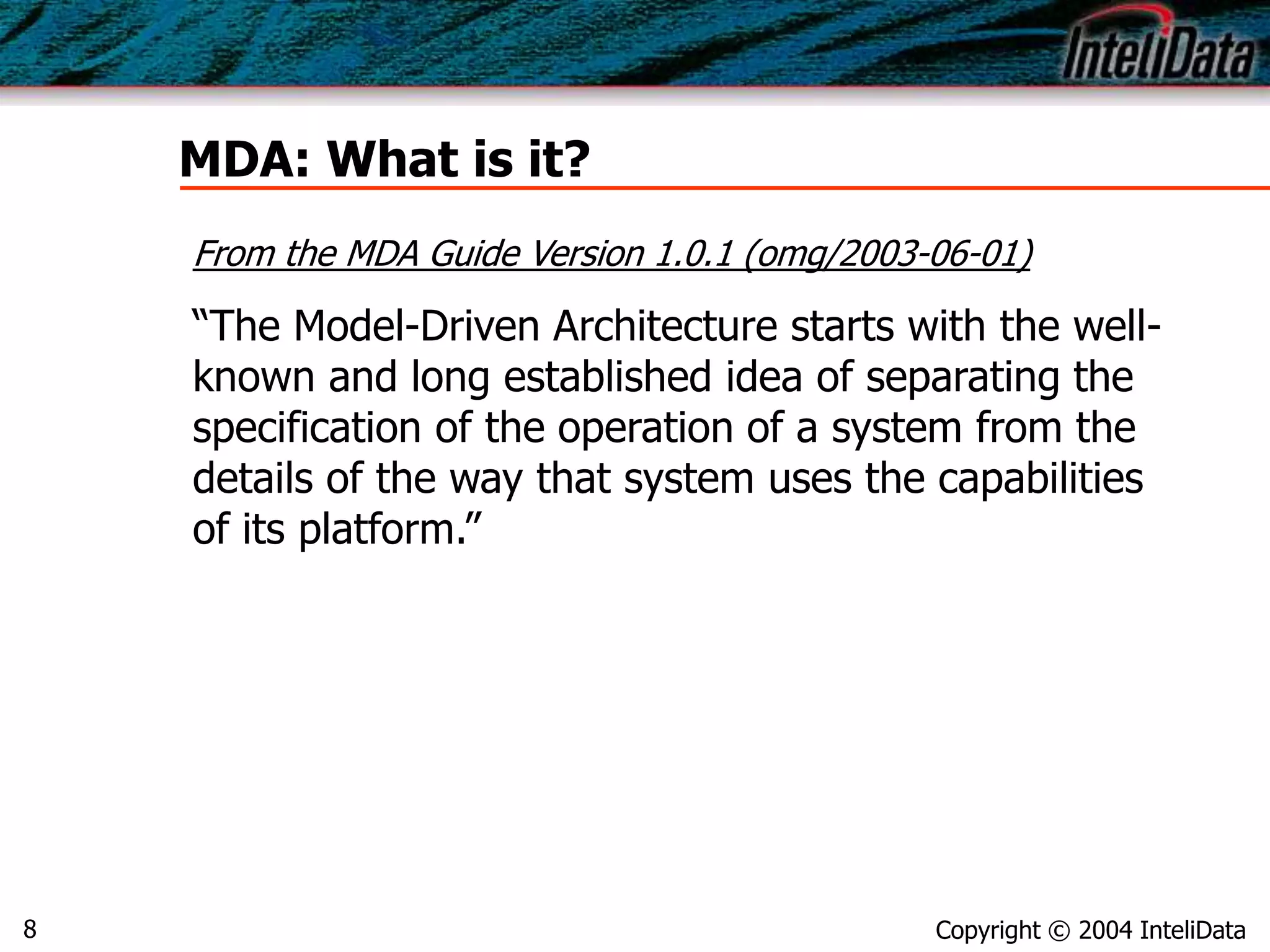 InteliData

MDA: What is it?

From the MDA Guide Version 1.0.1 (omg/2003-06-01)

“The Model-Driven Architecture starts with the well-known and long established idea of separating the specification of the operation of a system from the details of the way that system uses the capabilities of its platform.”

8

Copyright © 2004 InteliData